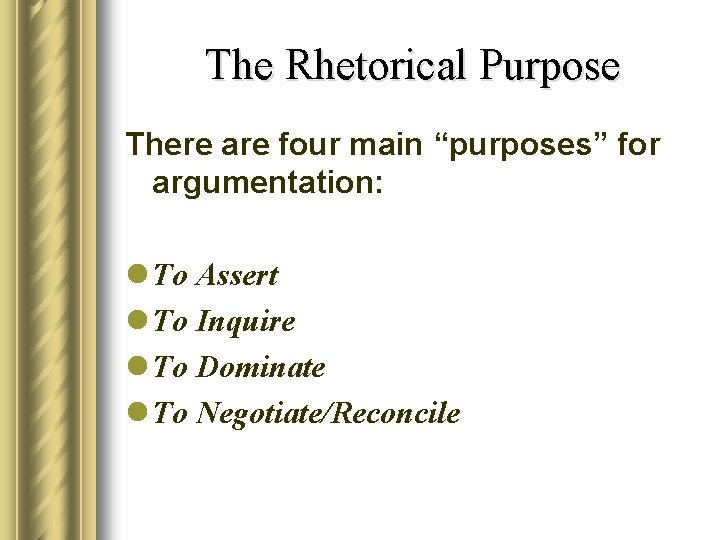 The Rhetorical Purpose

There are four main “purposes” for argumentation:

- To Assert
- To Inquire
- To Dominate
- To Negotiate/Reconcile